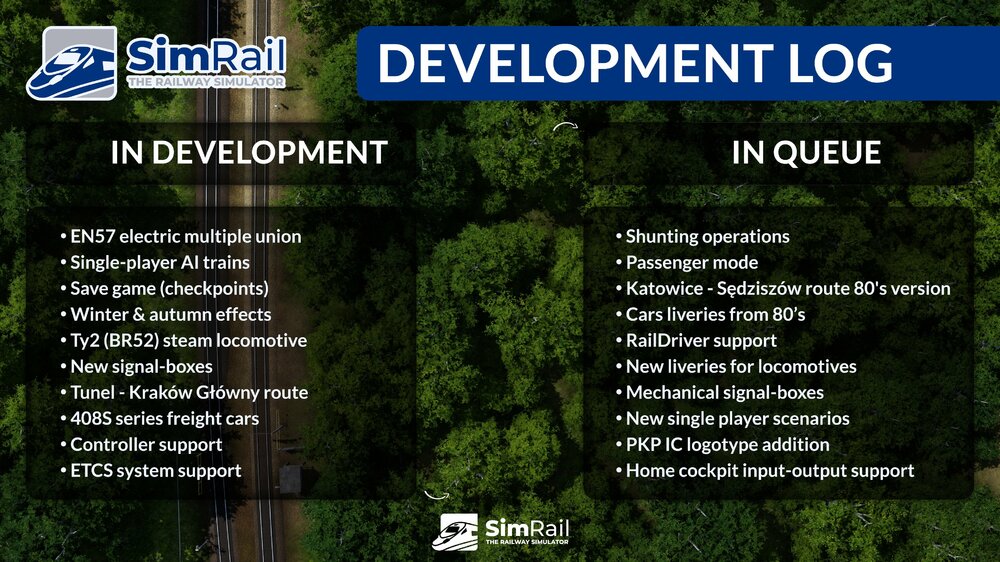 SimRail
THE RAILWAY SIMULATOR

DEVELOPMENT LOG

IN DEVELOPMENT

• EN57 electric multiple union
• Single-player AI trains
• Save game (checkpoints)
• Winter & autumn effects
• Ty2 (BR52) steam locomotive
• New signal-boxes
• Tunel - Kraków Główny route
• 408S series freight cars
• Controller support
• ETCS system support

IN QUEUE

• Shunting operations
• Passenger mode
• Katowice - Sędziszów route 80's version
• Cars liveries from 80's
• RailDriver support
• New liveries for locomotives
• Mechanical signal-boxes
• New single player scenarios
• PKP IC logotype addition
• Home cockpit input-output support

SimRail
THE RAILWAY SIMULATOR